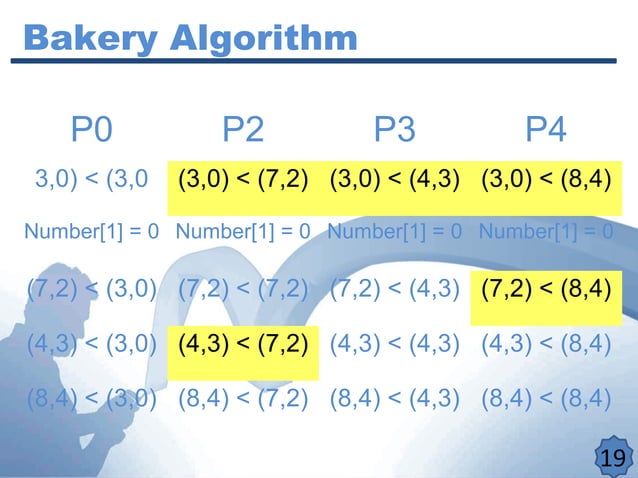 Bakery Algorithm

| P0 | P2 | P3 | P4 |
|---|---|---|---|
| 3,0) < (3,0 | (3,0) < (7,2) | (3,0) < (4,3) | (3,0) < (8,4) |
| Number[1] = 0 | Number[1] = 0 | Number[1] = 0 | Number[1] = 0 |
| (7,2) < (3,0) | (7,2) < (7,2) | (7,2) < (4,3) | (7,2) < (8,4) |
| (4,3) < (3,0) | (4,3) < (7,2) | (4,3) < (4,3) | (4,3) < (8,4) |
| (8,4) < (3,0) | (8,4) < (7,2) | (8,4) < (4,3) | (8,4) < (8,4) |

19